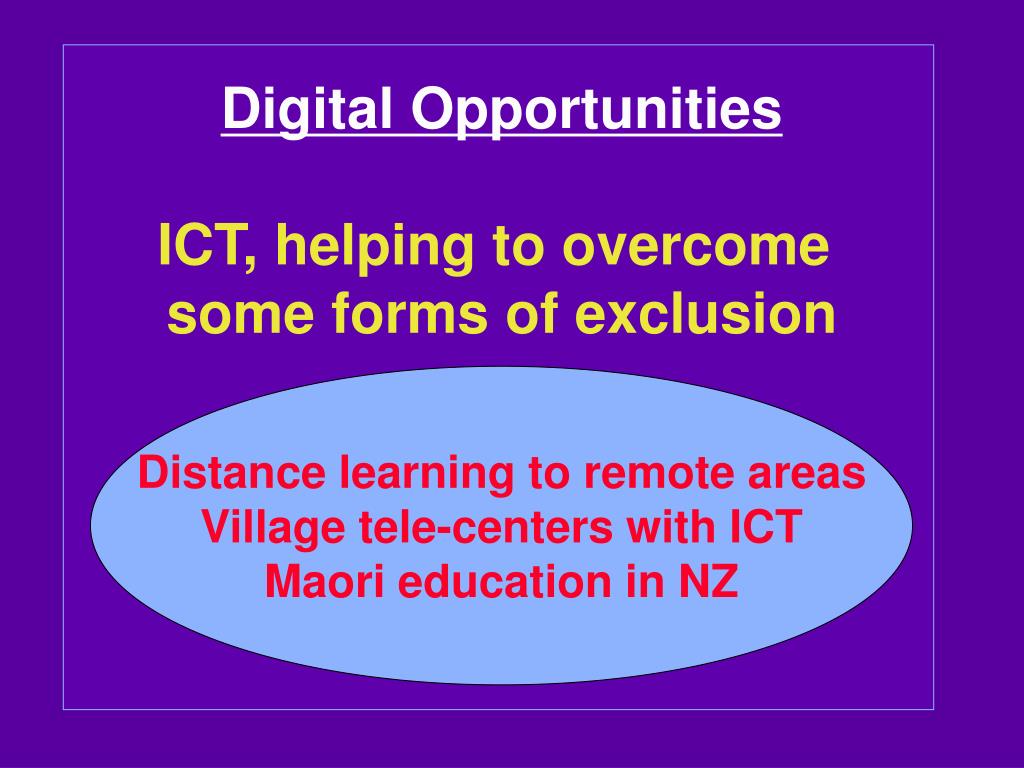 Digital Opportunities

ICT, helping to overcome some forms of exclusion

Distance learning to remote areas
Village tele-centers with ICT
Maori education in NZ